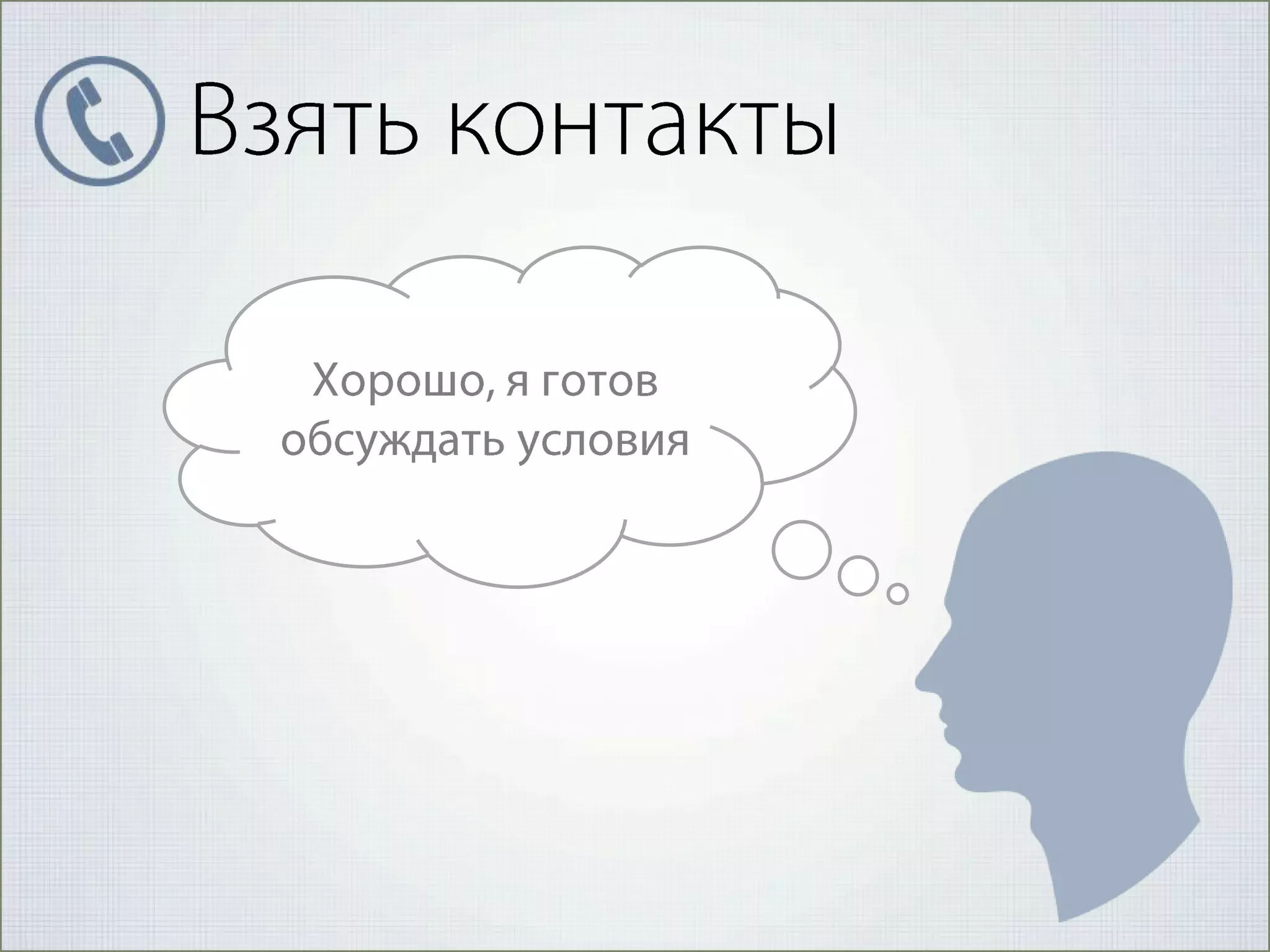 Взять контакты

Хорошо, я готов обсуждать условия